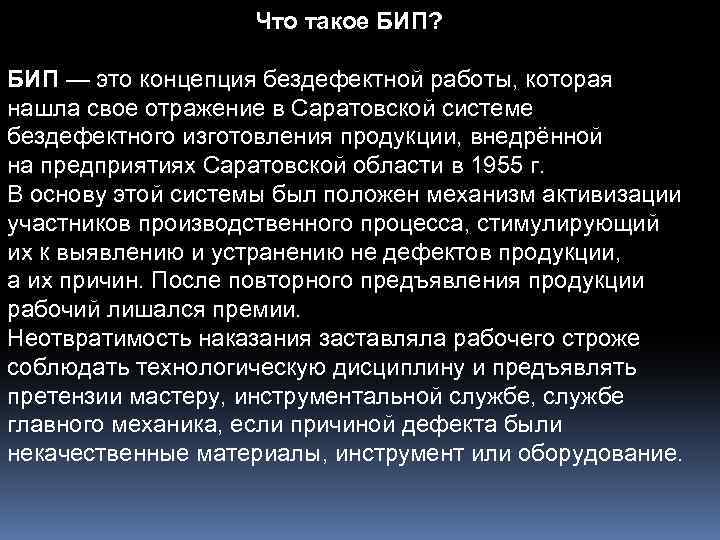 Что такое БИП?

БИП — это концепция бездефектной работы, которая нашла свое отражение в Саратовской системе бездефектного изготовления продукции, внедрённой на предприятиях Саратовской области в 1955 г. В основу этой системы был положен механизм активизации участников производственного процесса, стимулирующий их к выявлению и устранению не дефектов продукции, а их причин. После повторного предъявления продукции рабочий лишался премии.
Неотвратимость наказания заставляла рабочего строже соблюдать технологическую дисциплину и предъявлять претензии мастеру, инструментальной службе, службе главного механика, если причиной дефекта были некачественные материалы, инструмент или оборудование.